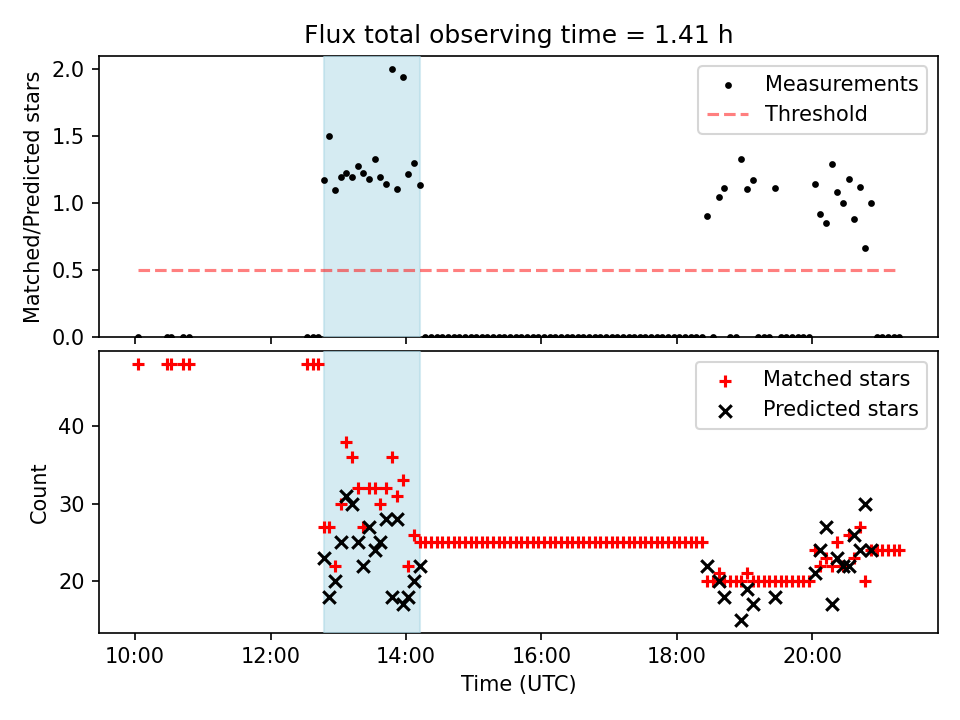 Flux total observing time = 1.41 h

Matched/Predicted stars

2.0
1.5
1.0
0.5
0.0

Measurements
Threshold

Count

40
30
20

Matched stars
Predicted stars

10:00
12:00
14:00
16:00
18:00
20:00

Time (UTC)